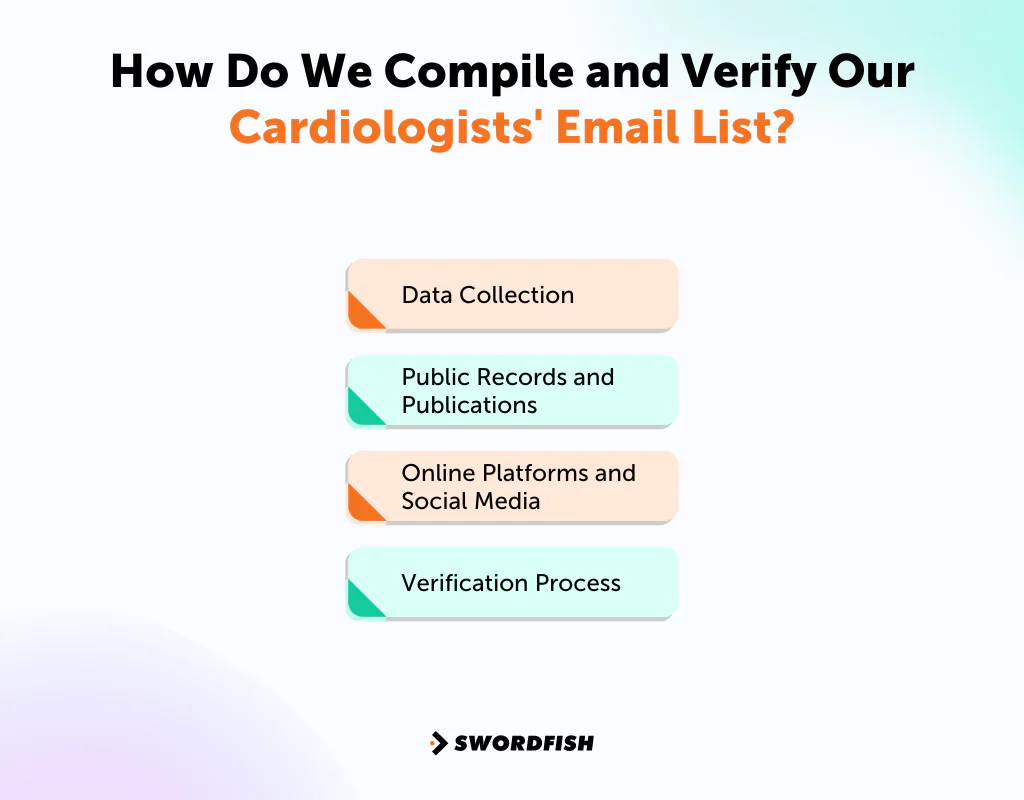 How Do We Compile and Verify Our Cardiologists' Email List?

Data Collection

Public Records and Publications

Online Platforms and Social Media

Verification Process

SWORDFISH